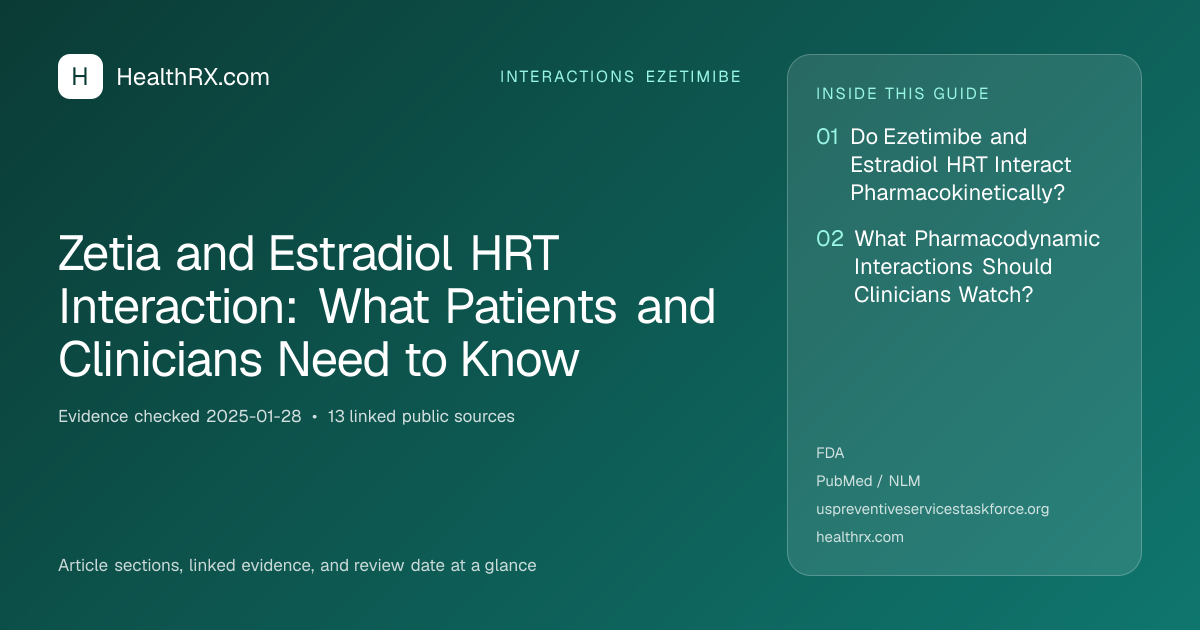 H HealthRX.com

INTERACTIONS EZETIMIBE

Zetia and Estradiol HRT Interaction: What Patients and Clinicians Need to Know

Evidence checked 2025-01-28 • 13 linked public sources

Article sections, linked evidence, and review date at a glance

INSIDE THIS GUIDE

01 Do Ezetimibe and Estradiol HRT Interact Pharmacokinetically?

02 What Pharmacodynamic Interactions Should Clinicians Watch?

FDA

PubMed / NLM

uspreventiveservicestaskforce.org

healthrx.com